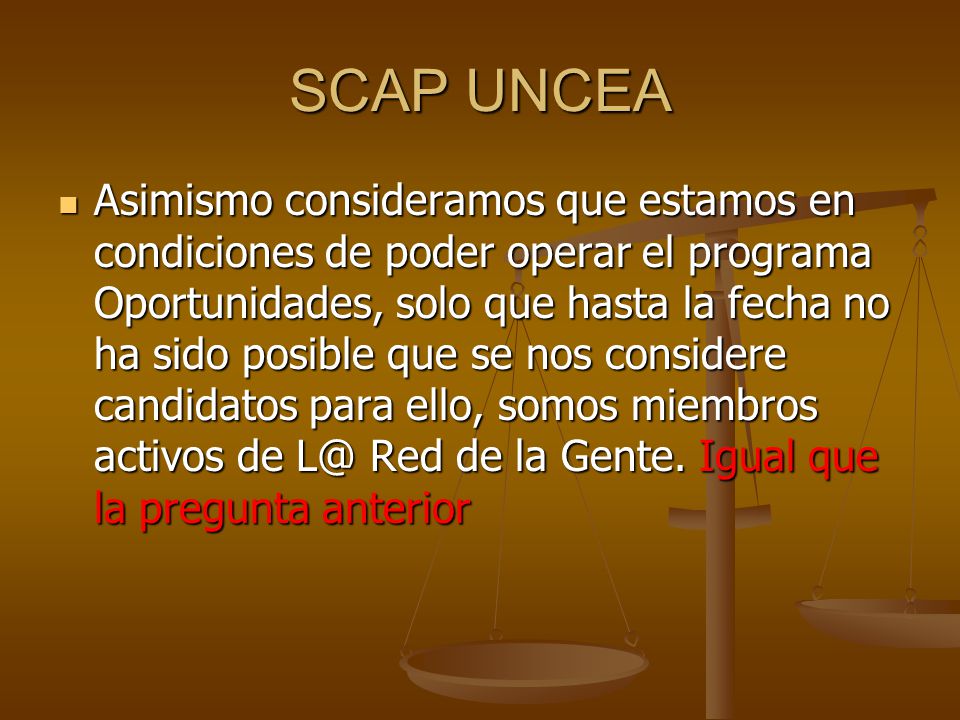 SCAP UNCEA

Asimismo consideramos que estamos en condiciones de poder operar el programa Oportunidades, solo que hasta la fecha no ha sido posible que se nos considere candidatos para ello, somos miembros activos de L@ Red de la Gente. Igual que la pregunta anterior